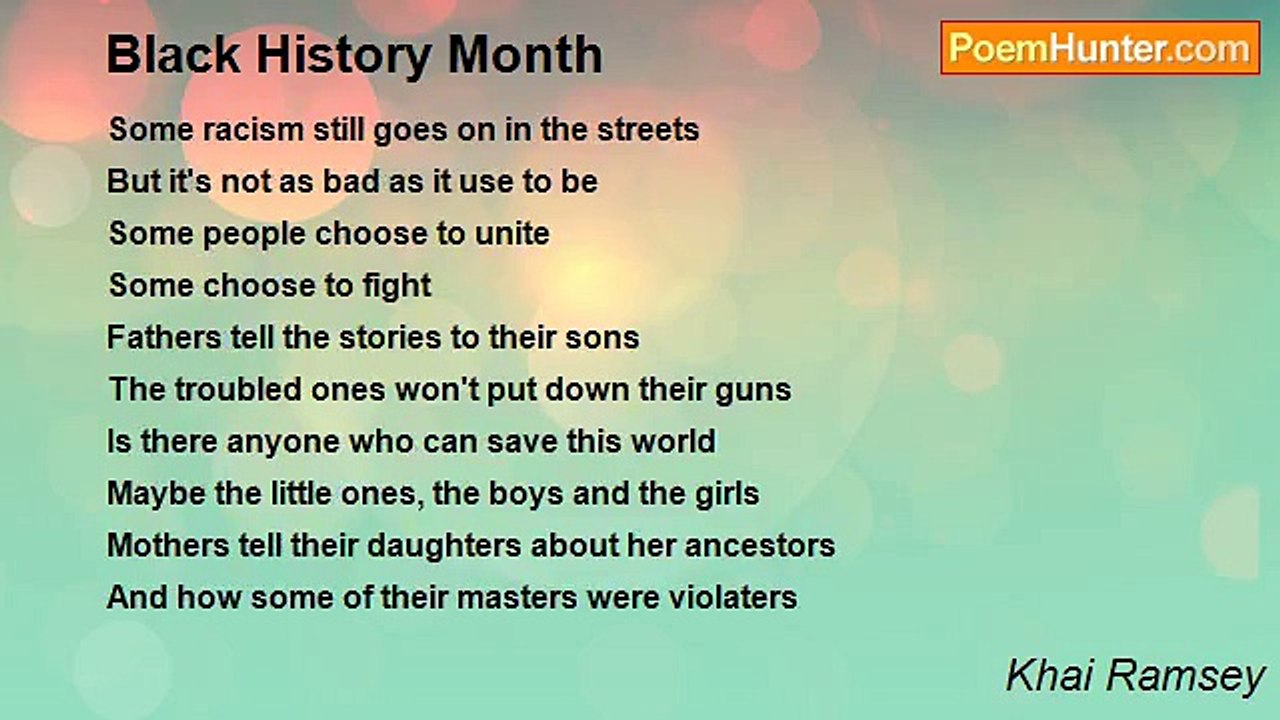 Black History Month

PoemHunter.com

Some racism still goes on in the streets
But it's not as bad as it use to be
Some people choose to unite
Some choose to fight
Fathers tell the stories to their sons
The troubled ones won't put down their guns
Is there anyone who can save this world
Maybe the little ones, the boys and the girls
Mothers tell their daughters about her ancestors
And how some of their masters were violaters

Khai Ramsey